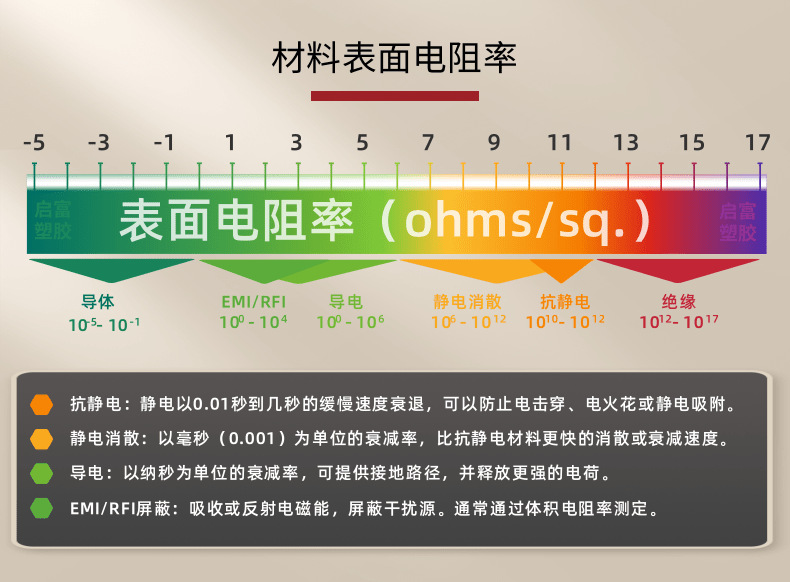 材料表面电阻率

-5 -3 -1 1 3 5 7 9 11 13 15 17

启富塑胶

表面电阻率（ohms/sq.）

启富塑胶

导体
$10^{-5}$- $10^{-1}$

EMI/RFI
$10^{0}$ - $10^{4}$

导电
$10^{0}$ - $10^{6}$

静电消散
$10^{6}$ - $10^{12}$

抗静电
$10^{10}$- $10^{12}$

绝缘
$10^{12}$- $10^{17}$

抗静电：静电以0.01秒到几秒的缓慢速度衰退，可以防止电击穿、电火花或静电吸附。

静电消散：以毫秒（0.001）为单位的衰减率，比抗静电材料更快的消散或衰减速度。

导电：以纳秒为单位的衰减率，可提供接地路径，并释放更强的电荷。

EMI/RFI屏蔽：吸收或反射电磁能，屏蔽干扰源。通常通过体积电阻率测定。